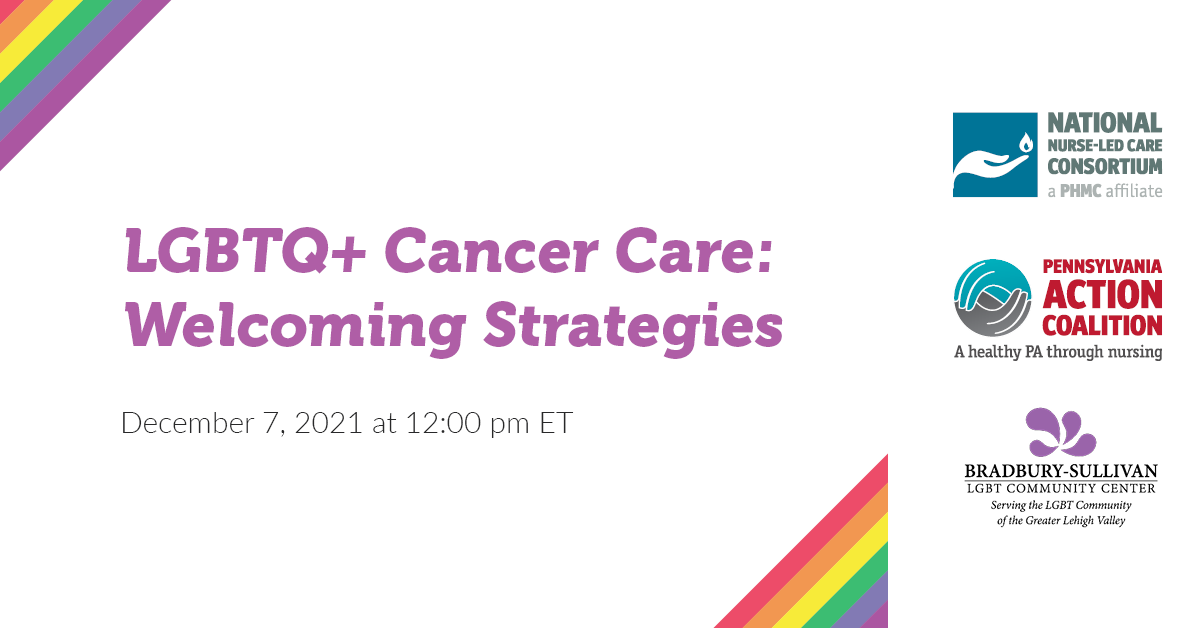 LGBTQ+ Cancer Care: Welcoming Strategies

December 7, 2021 at 12:00 pm ET

NATIONAL NURSE-LED CARE CONSORTIUM
a PHMC affiliate

PENNSYLVANIA ACTION COALITION
A healthy PA through nursing

BRADBURY-SULLIVAN
LGBT COMMUNITY CENTER
Serving the LGBT Community of the Greater Lehigh Valley